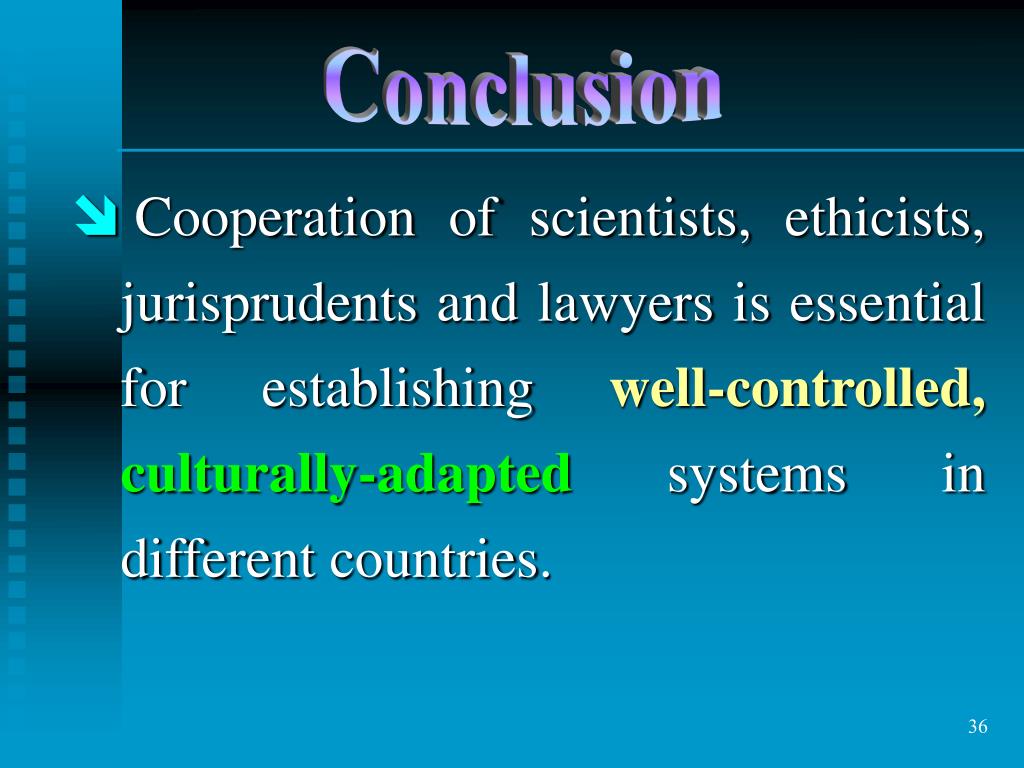 Conclusion

Cooperation of scientists, ethicists, jurisprudents and lawyers is essential for establishing well-controlled, culturally-adapted systems in different countries.

36